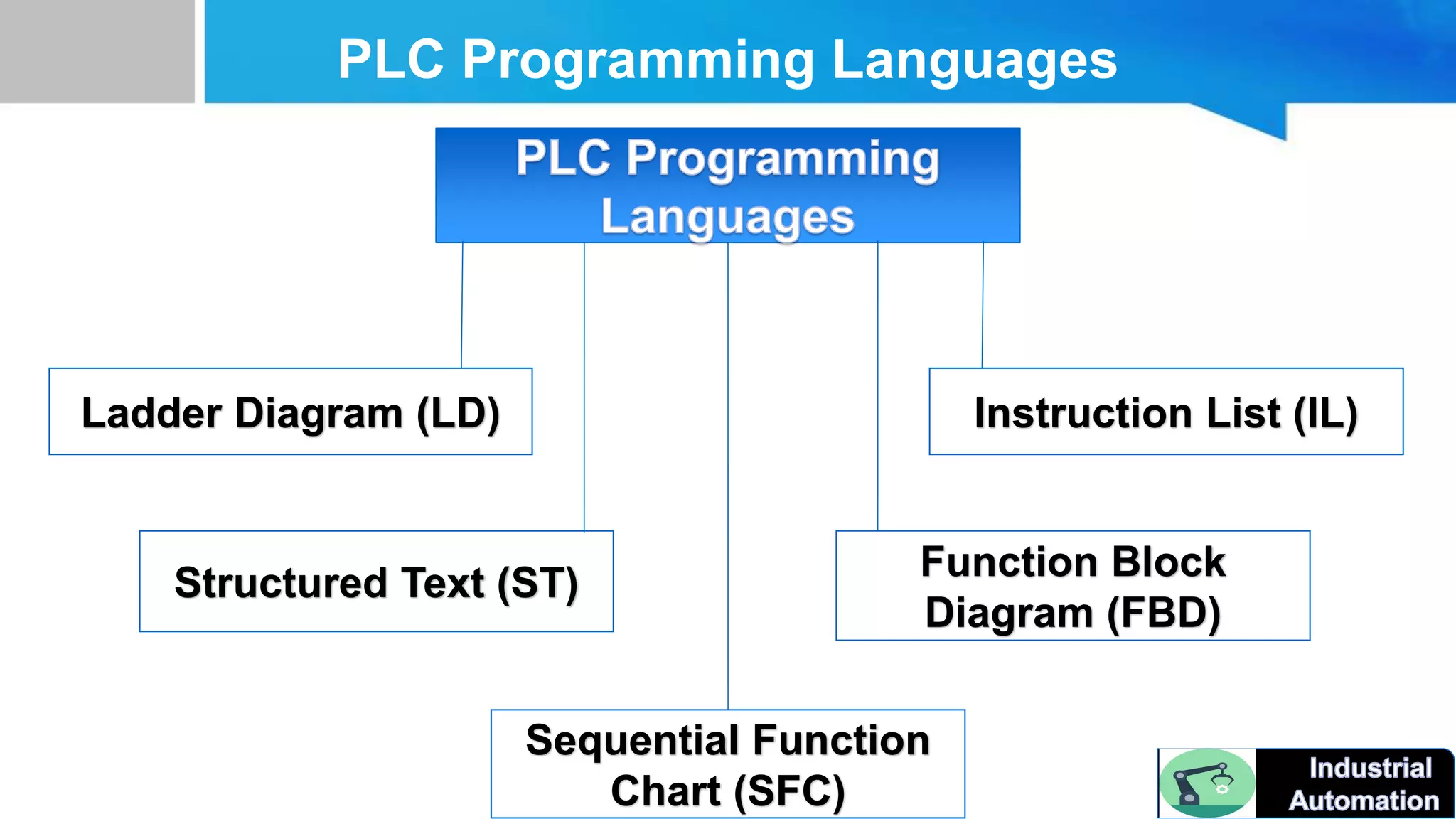 PLC Programming Languages

PLC Programming Languages

Ladder Diagram (LD)

Instruction List (IL)

Structured Text (ST)

Function Block Diagram (FBD)

Sequential Function Chart (SFC)

Industrial Automation